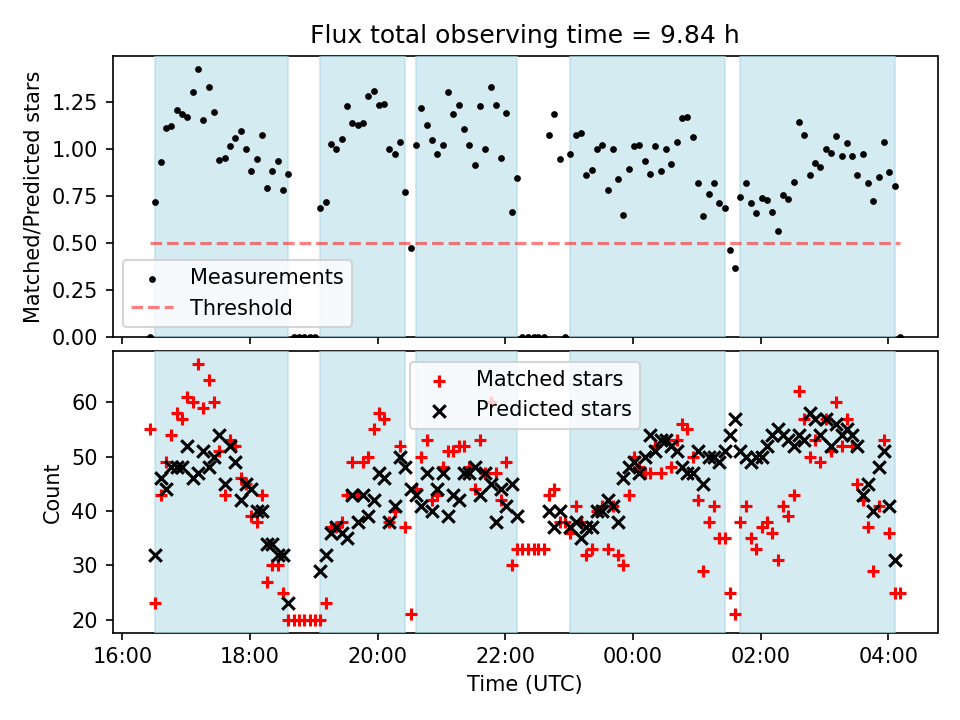 Flux total observing time = 9.84 h

Matched/Predicted stars

1.25
1.00
0.75
0.50
0.25
0.00

Measurements
Threshold

Count

60
50
40
30
20

Matched stars
Predicted stars

16:00
18:00
20:00
22:00
00:00
02:00
04:00

Time (UTC)